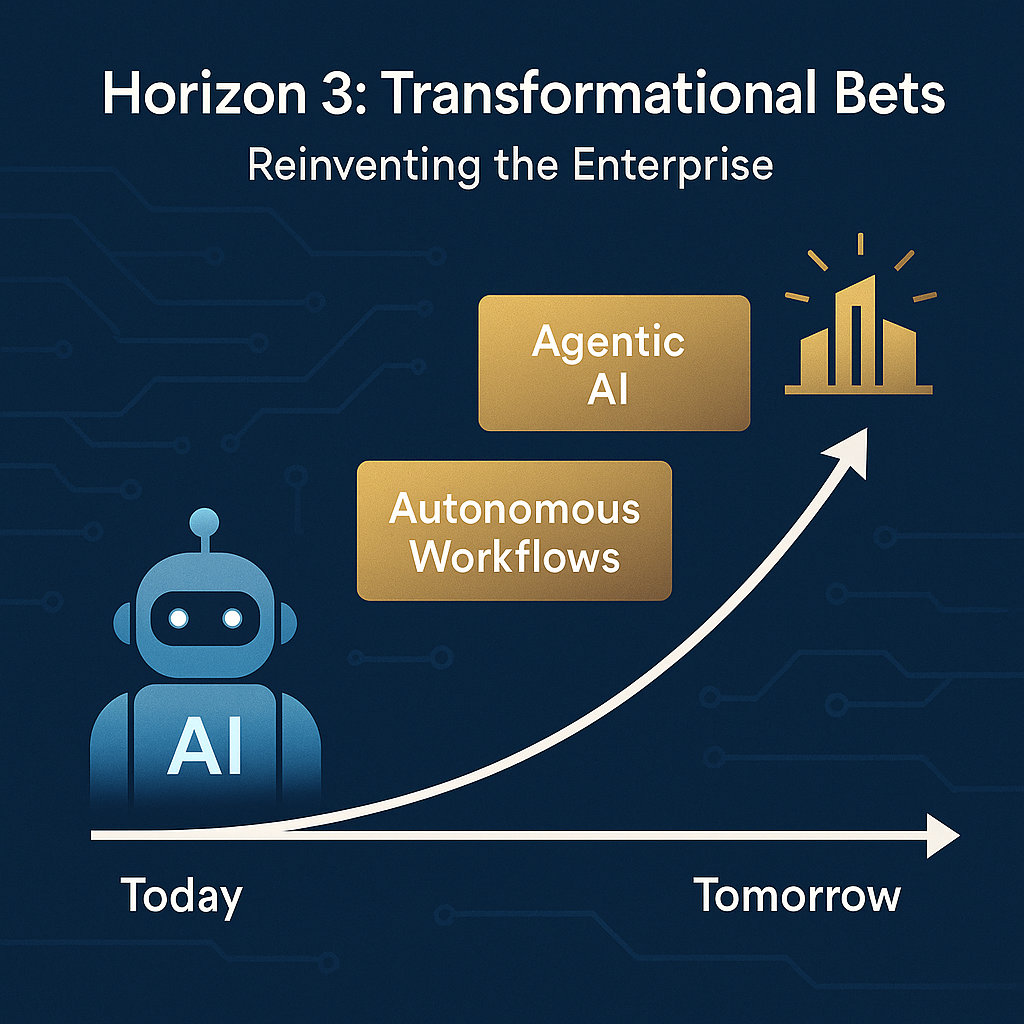 Horizon 3: Transformational Bets

Reinventing the Enterprise

Agentic AI

Autonomous Workflows

AI

Today

Tomorrow